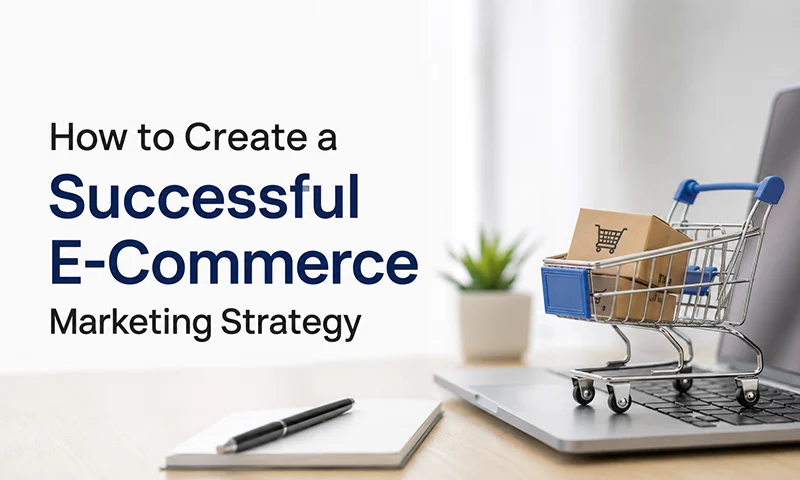 How to Create a
Successful
E-Commerce
Marketing Strategy